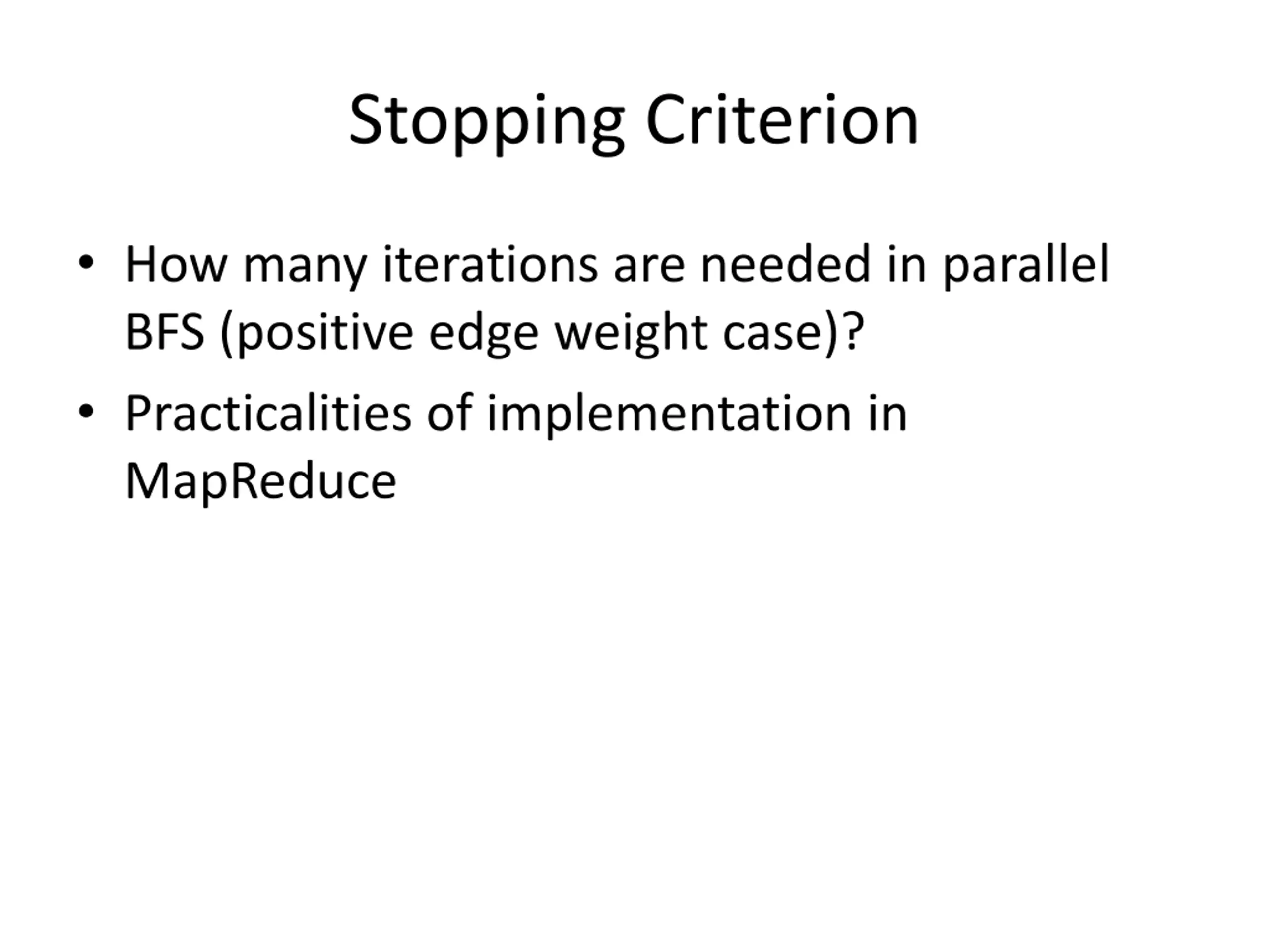 Stopping Criterion

• How many iterations are needed in parallel BFS (positive edge weight case)?

• Practicalities of implementation in MapReduce